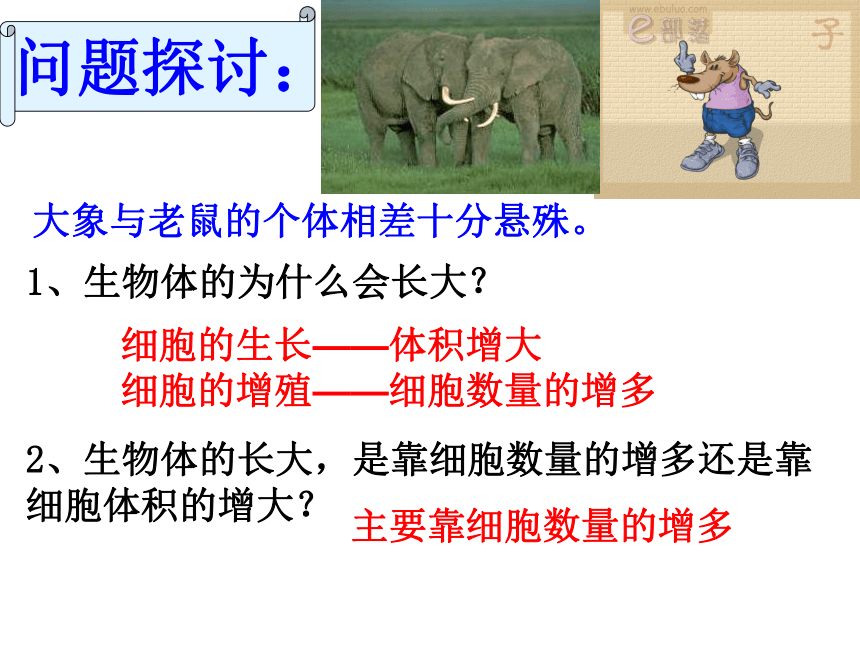 问题探讨：

www.ebuluo.com

e部落

子

大象与老鼠的个体相差十分悬殊。

1、生物体的为什么会长大？

细胞的生长——体积增大
细胞的增殖——细胞数量的增多

2、生物体的长大，是靠细胞数量的增多还是靠细胞体积的增大？

主要靠细胞数量的增多